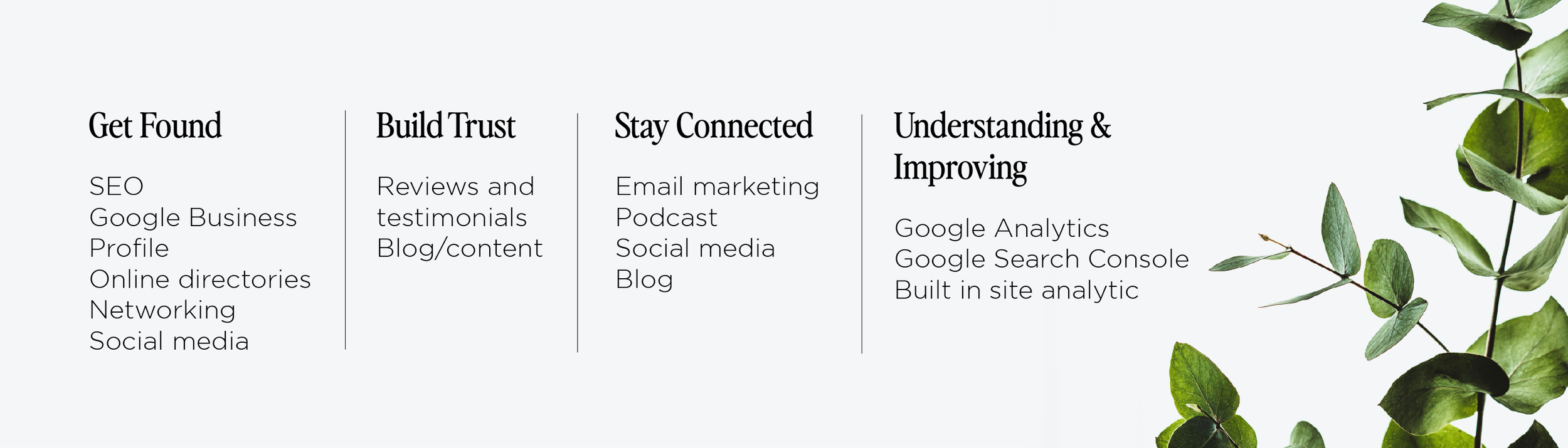 Get Found

SEO
Google Business Profile
Online directories
Networking
Social media

Build Trust

Reviews and testimonials
Blog/content

Stay Connected

Email marketing
Podcast
Social media
Blog

Understanding & Improving

Google Analytics
Google Search Console
Built in site analytic